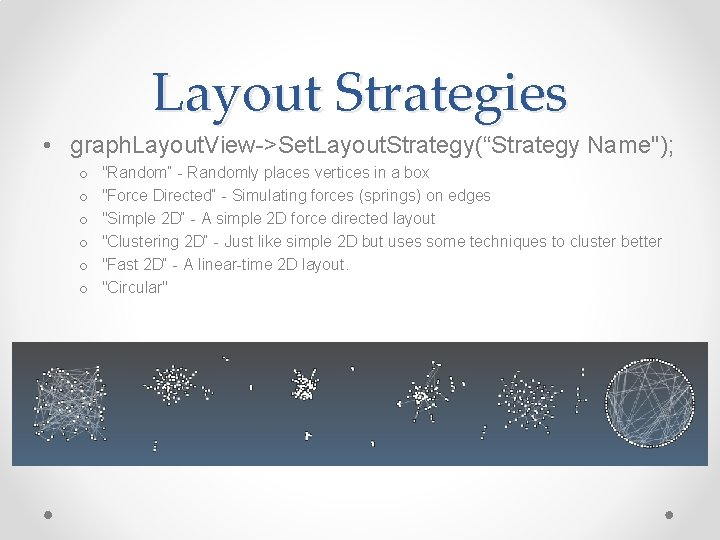 Layout Strategies

• graphLayoutView->SetLayoutStrategy("Strategy Name");

o "Random" - Randomly places vertices in a box
o "Force Directed" - Simulating forces (springs) on edges
o "Simple 2D" - A simple 2D force directed layout
o "Clustering 2D" - Just like simple 2D but uses some techniques to cluster better
o "Fast 2D" - A linear-time 2D layout.
o "Circular"